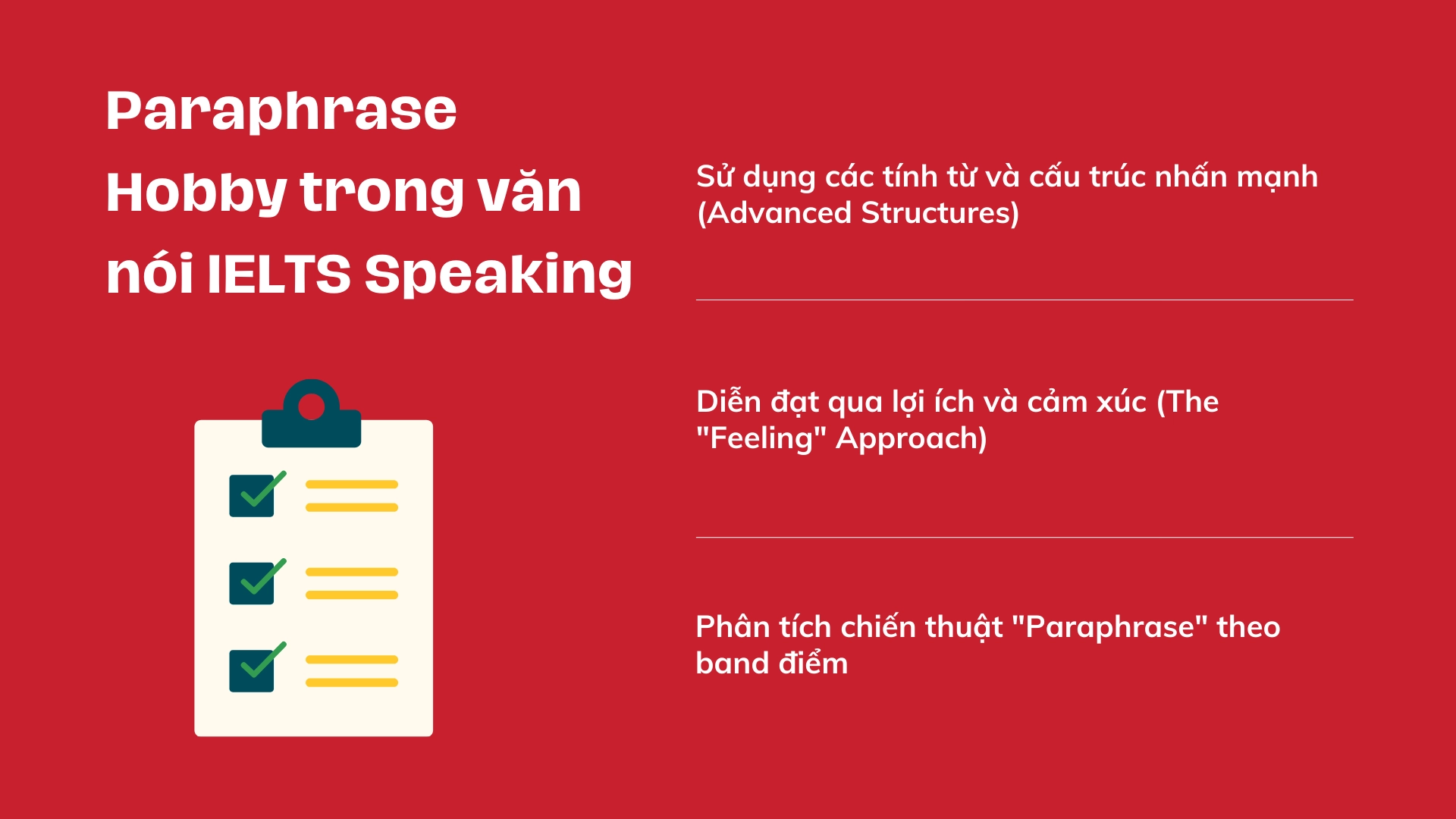 Paraphrase Hobby trong văn nói IELTS Speaking

Sử dụng các tính từ và cấu trúc nhấn mạnh (Advanced Structures)

Diễn đạt qua lợi ích và cảm xúc (The "Feeling" Approach)

Phân tích chiến thuật "Paraphrase" theo band điểm